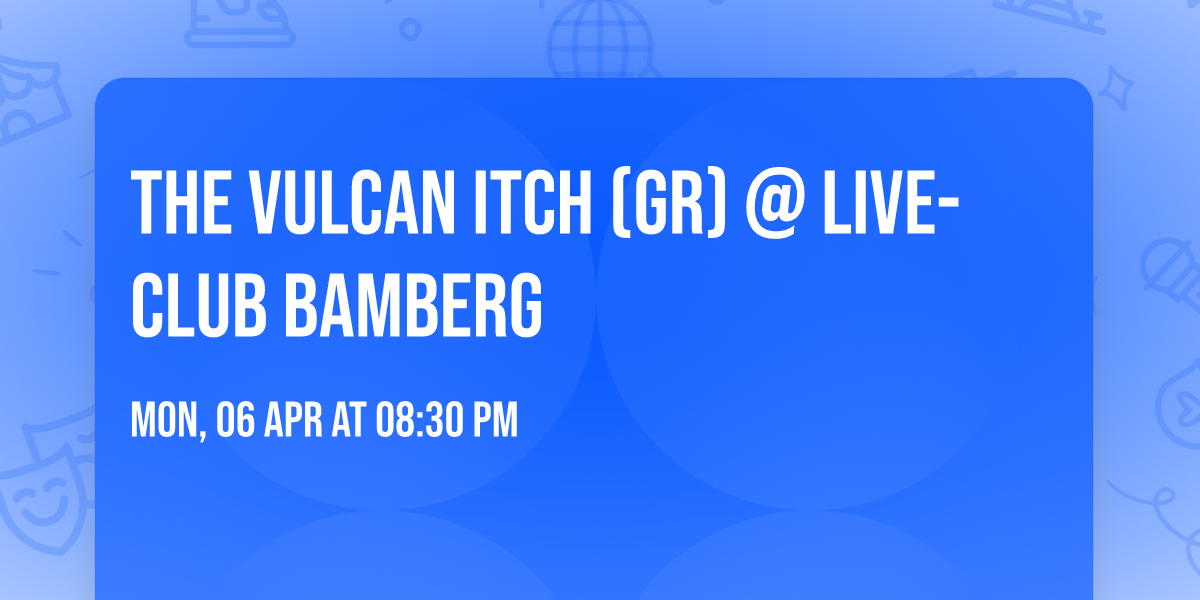 THE VULCAN ITCH (GR) @ LIVE-CLUB BAMBERG

MON, 06 APR AT 08:30 PM